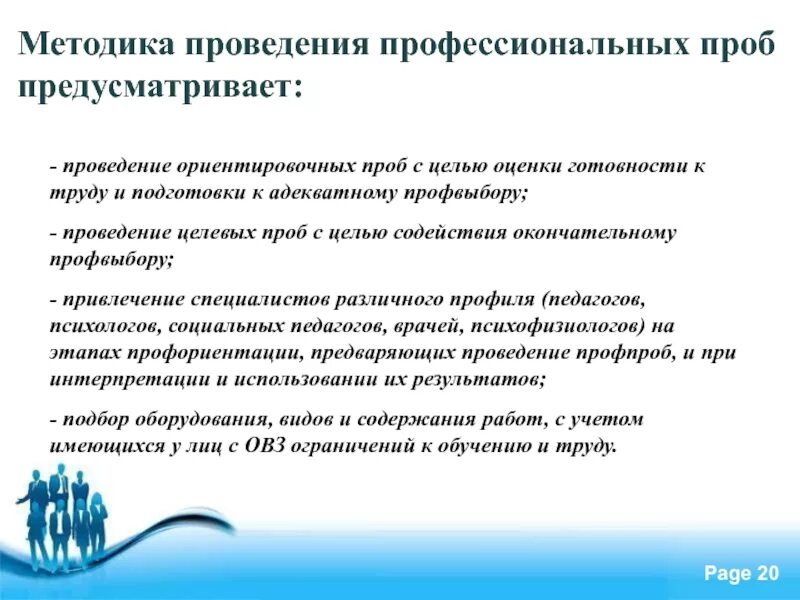 Методика проведения профессиональных проб предусматривает:

- проведение ориентировочных проб с целью оценки готовности к труду и подготовки к адекватному профвыбору;

- проведение целевых проб с целью содействия окончательному профвыбору;

- привлечение специалистов различного профиля (педагогов, психологов, социальных педагогов, врачей, психофизиологов) на этапах профориентации, предваряющих проведение профпроб, и при интерпретации и использовании их результатов;

- подбор оборудования, видов и содержания работ, с учетом имеющихся у лиц с ОВЗ ограничений к обучению и труду.

Page 20